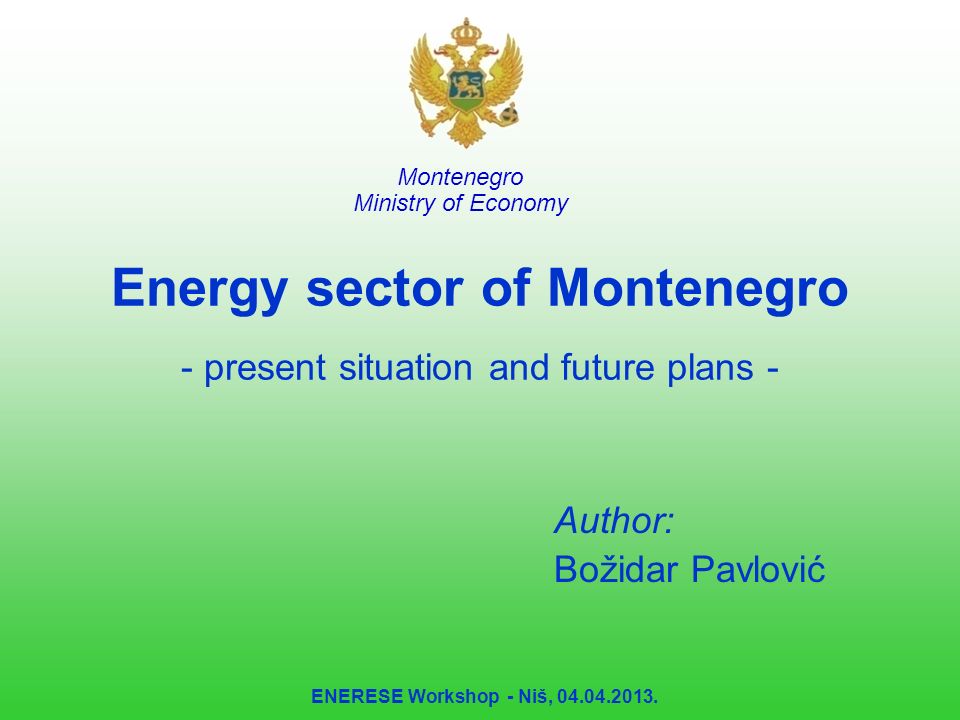 Montenegro
Ministry of Economy

Energy sector of Montenegro

- present situation and future plans -

Author:
Božidar Pavlović

ENERESE Workshop - Niš, 04.04.2013.